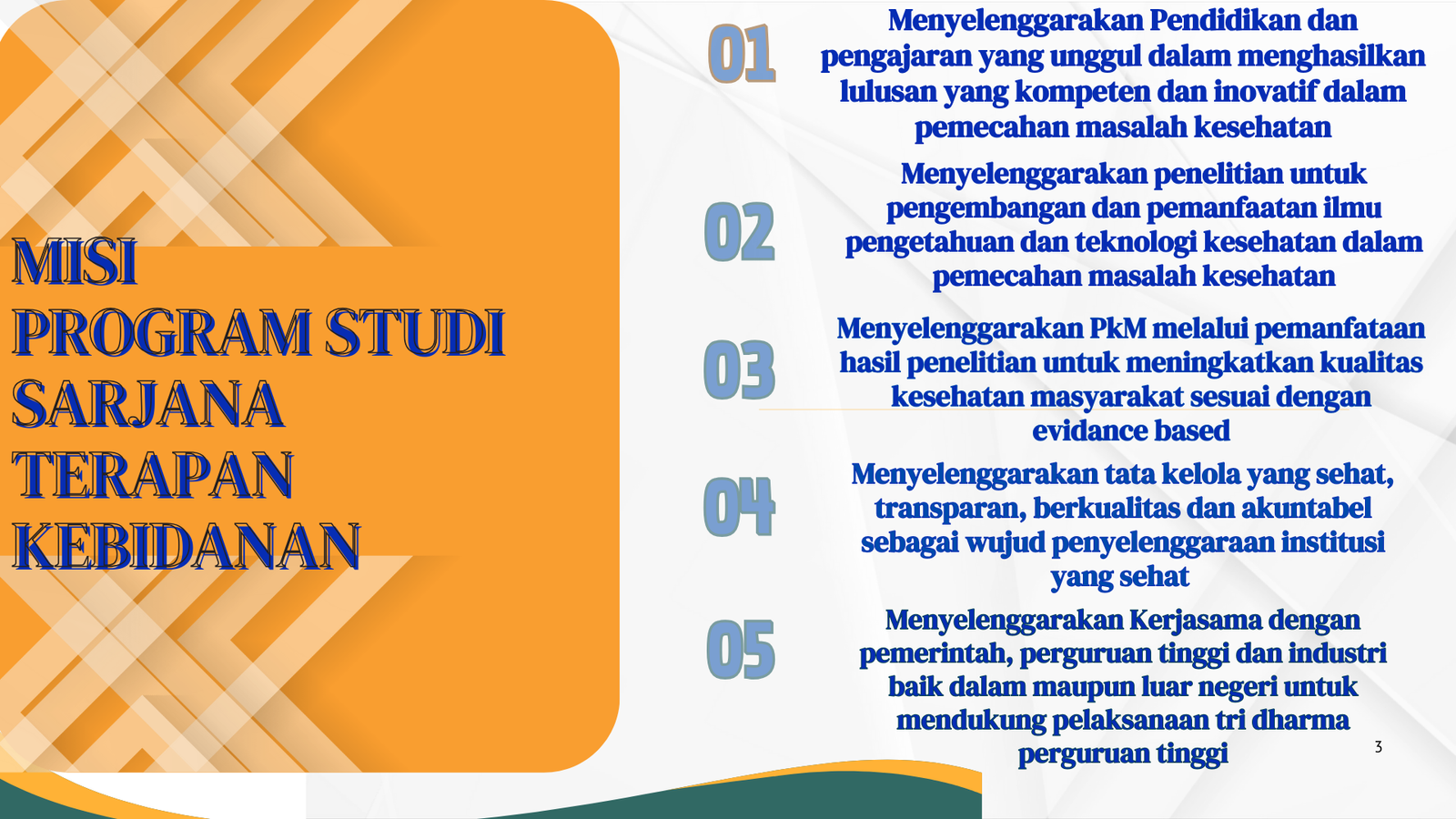 MISI
PROGRAM STUDI
SARJANA
TERAPAN
KEBIDANAN

01 Menyelenggarakan Pendidikan dan pengajaran yang unggul dalam menghasilkan lulusan yang kompeten dan inovatif dalam pemecahan masalah kesehatan

02 Menyelenggarakan penelitian untuk pengembangan dan pemanfaatan ilmu pengetahuan dan teknologi kesehatan dalam pemecahan masalah kesehatan

03 Menyelenggarakan PkM melalui pemanfataan hasil penelitian untuk meningkatkan kualitas kesehatan masyarakat sesuai dengan evidance based

04 Menyelenggarakan tata kelola yang sehat, transparan, berkualitas dan akuntabel sebagai wujud penyelenggaraan institusi yang sehat

05 Menyelenggarakan Kerjasama dengan pemerintah, perguruan tinggi dan industri baik dalam maupun luar negeri untuk mendukung pelaksanaan tri dharma perguruan tinggi

3